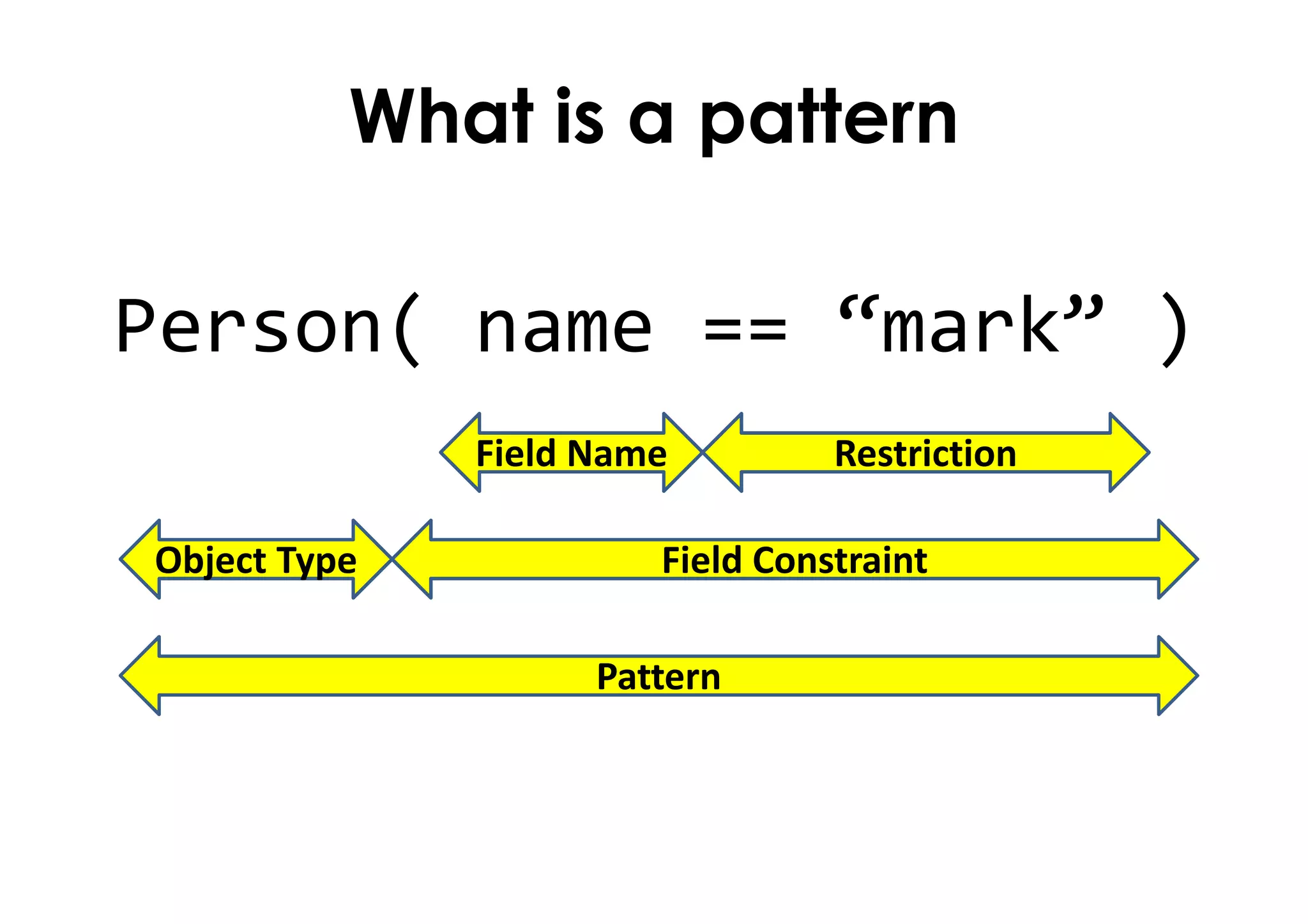 What is a pattern

Person( name == “mark” )

Field Name

Restriction

Object Type

Field Constraint

Pattern